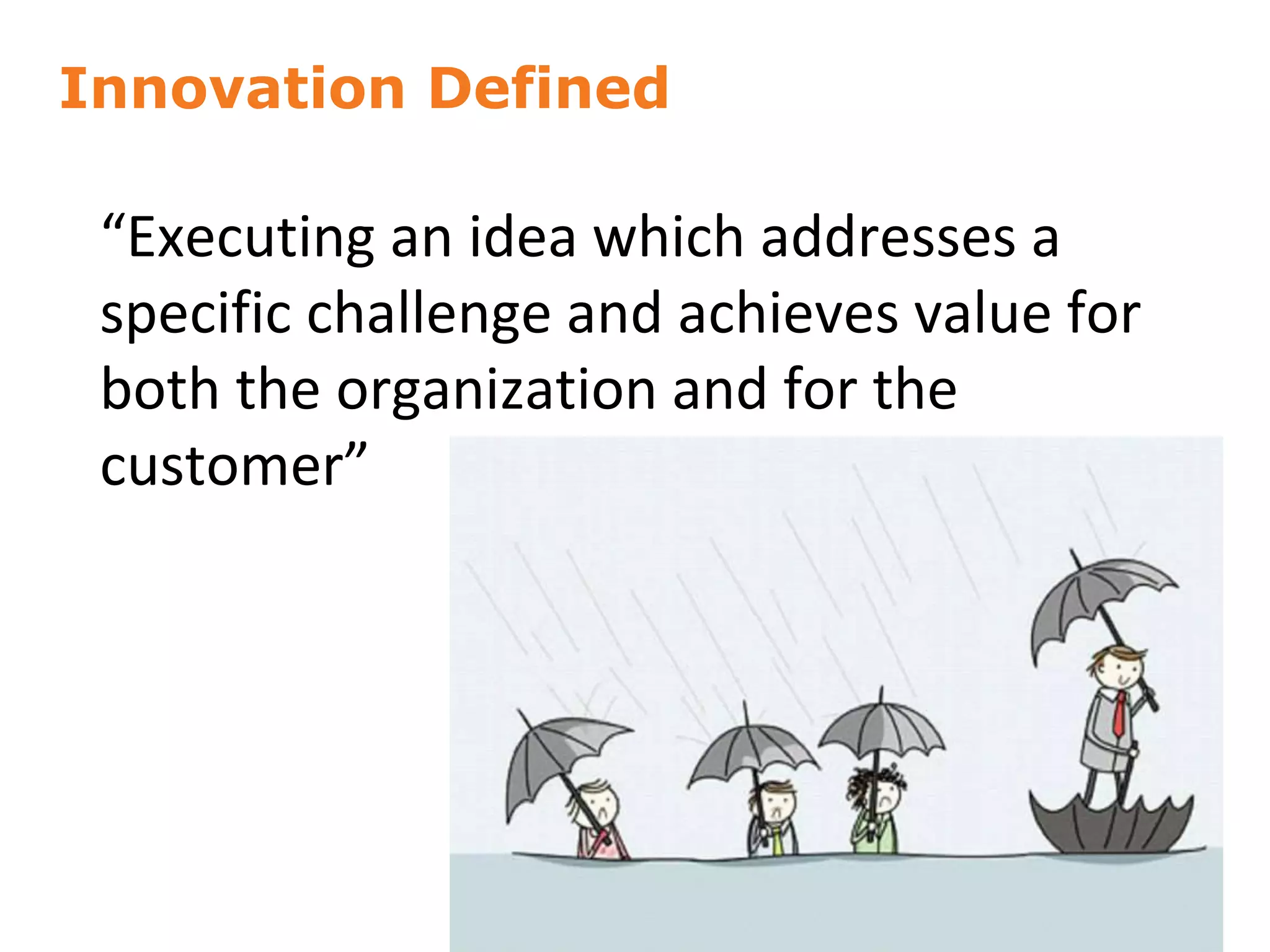 Innovation Defined

“Executing an idea which addresses a specific challenge and achieves value for both the organization and for the customer”